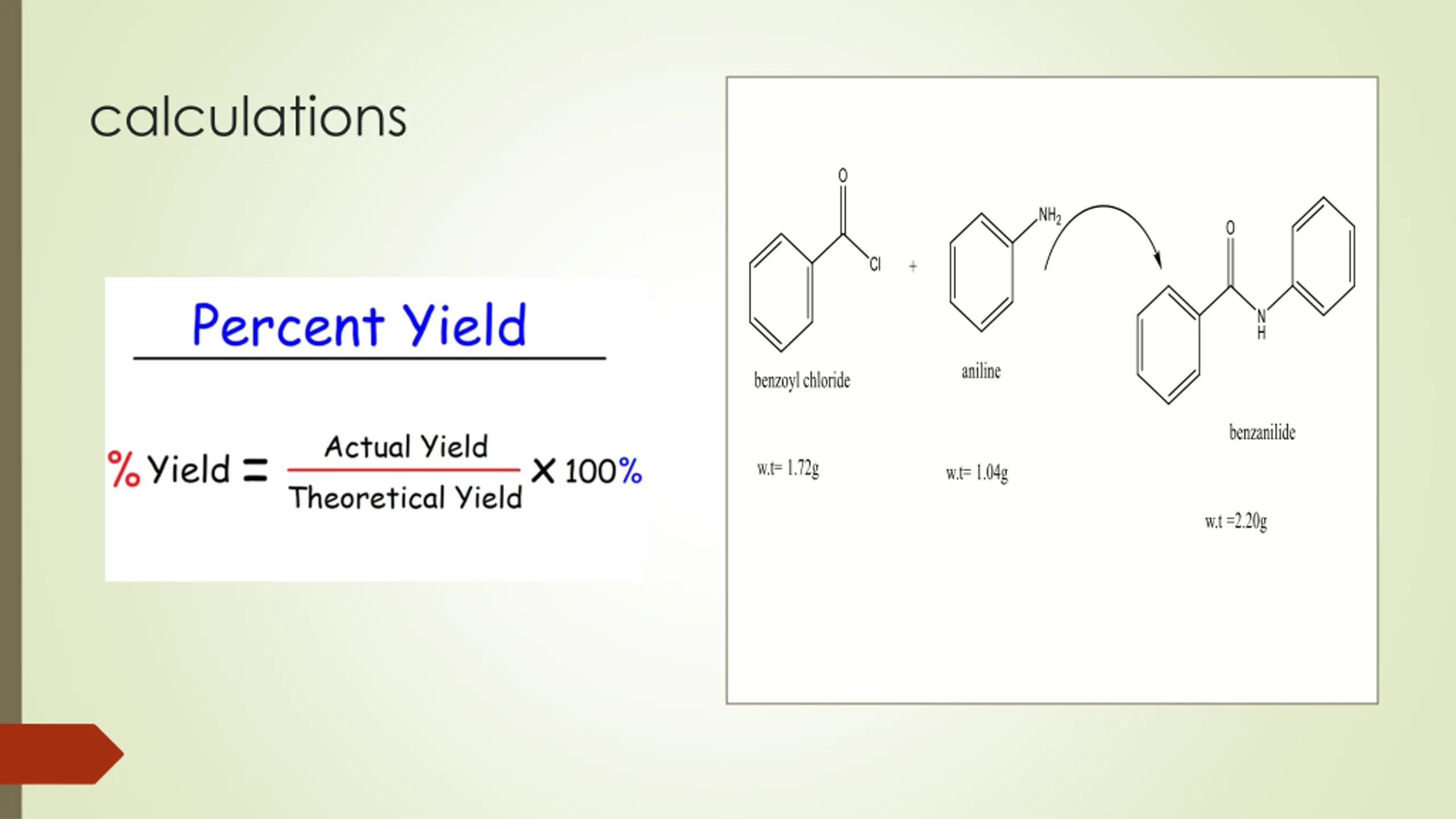 calculations

Percent Yield

$\% \text{Yield} = \frac{\text{Actual Yield}}{\text{Theoretical Yield}} \times 100\%$

O
Cl
+
$NH_2$
O
N
H

benzoyl chloride
aniline
benzanilide

w.t= 1.72g
w.t= 1.04g
w.t =2.20g